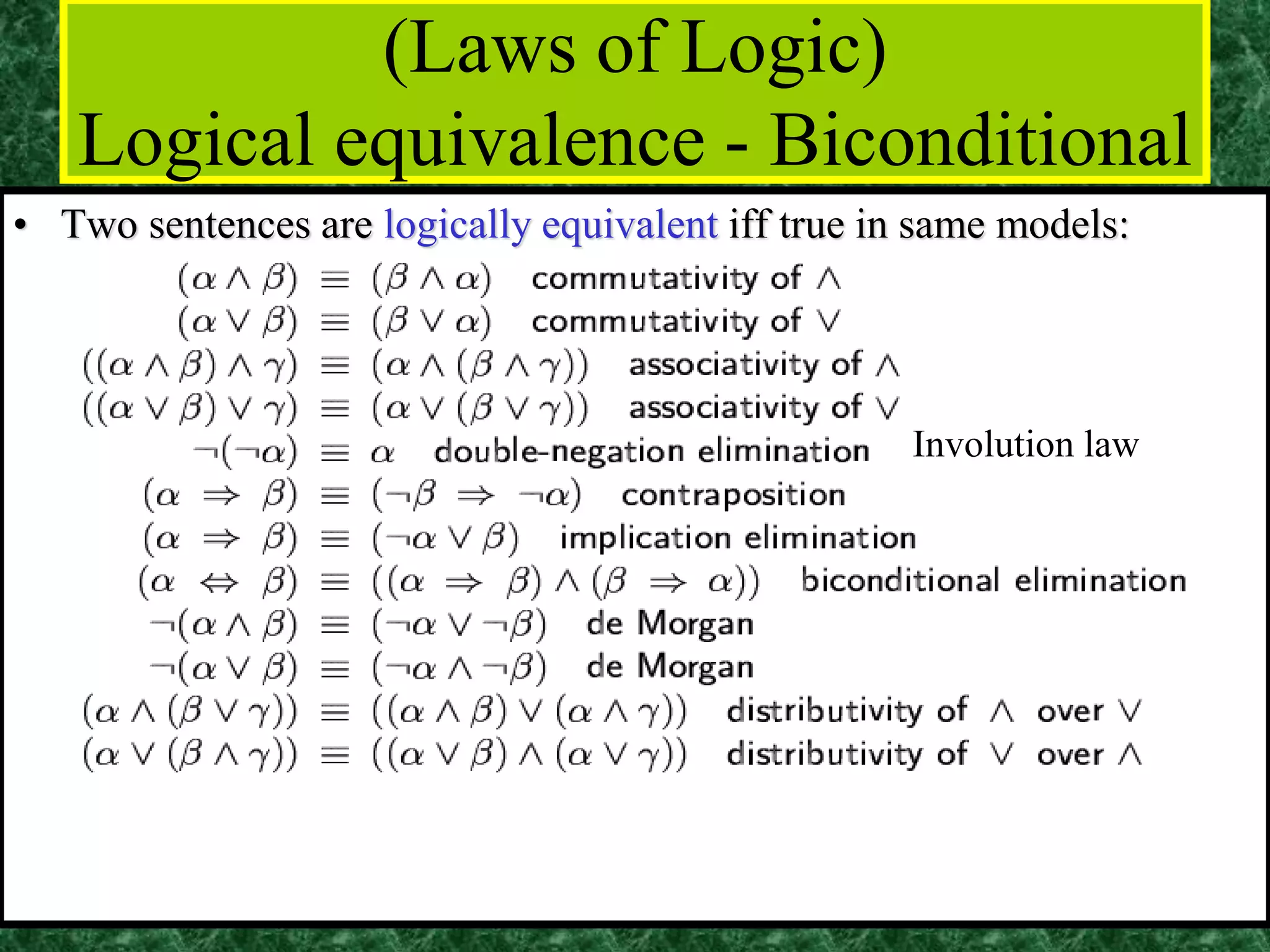 (Laws of Logic)
Logical equivalence - Biconditional

• Two sentences are logically equivalent iff true in same models:

$(\alpha \wedge \beta) \equiv (\beta \wedge \alpha)$ commutativity of $\wedge$
$(\alpha \vee \beta) \equiv (\beta \vee \alpha)$ commutativity of $\vee$
$((\alpha \wedge \beta) \wedge \gamma) \equiv (\alpha \wedge (\beta \wedge \gamma))$ associativity of $\wedge$
$((\alpha \vee \beta) \vee \gamma) \equiv (\alpha \vee (\beta \vee \gamma))$ associativity of $\vee$
$\neg(\neg\alpha) \equiv \alpha$ double-negation elimination Involution law
$(\alpha \Rightarrow \beta) \equiv (\neg\beta \Rightarrow \neg\alpha)$ contraposition
$(\alpha \Rightarrow \beta) \equiv (\neg\alpha \vee \beta)$ implication elimination
$(\alpha \Leftrightarrow \beta) \equiv ((\alpha \Rightarrow \beta) \wedge (\beta \Rightarrow \alpha))$ biconditional elimination
$\neg(\alpha \wedge \beta) \equiv (\neg\alpha \vee \neg\beta)$ de Morgan
$\neg(\alpha \vee \beta) \equiv (\neg\alpha \wedge \neg\beta)$ de Morgan
$(\alpha \wedge (\beta \vee \gamma)) \equiv ((\alpha \wedge \beta) \vee (\alpha \wedge \gamma))$ distributivity of $\wedge$ over $\vee$
$(\alpha \vee (\beta \wedge \gamma)) \equiv ((\alpha \vee \beta) \wedge (\alpha \vee \gamma))$ distributivity of $\vee$ over $\wedge$